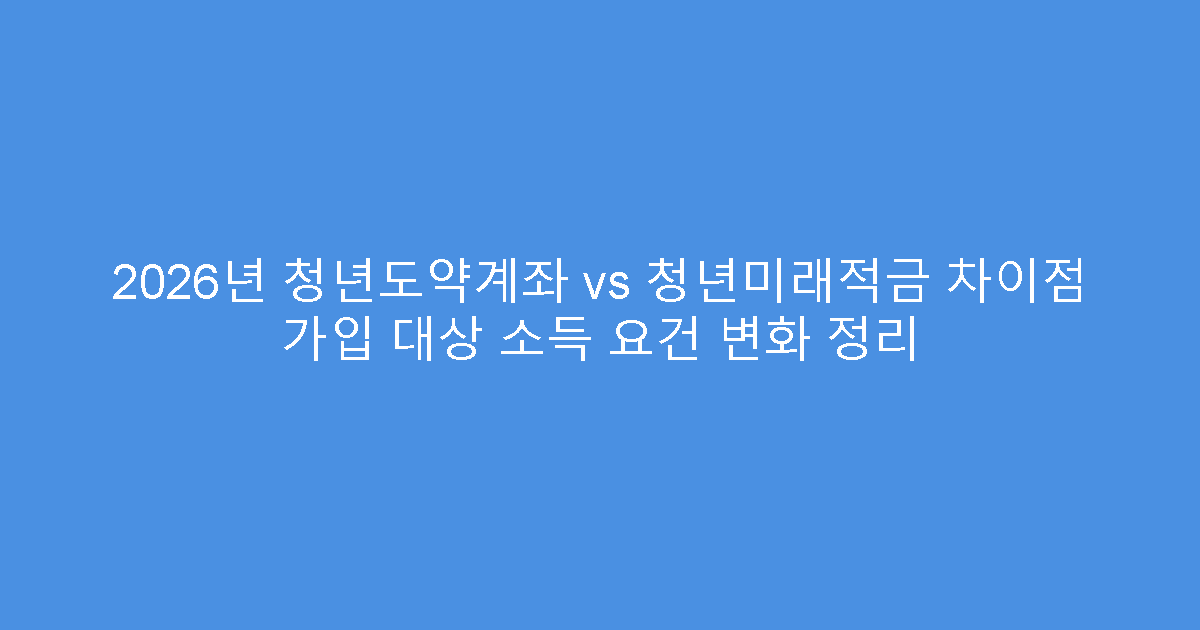 2026년 청년도약계좌 vs 청년미래적금 차이점 가입 대상 소득 요건 변화 정리